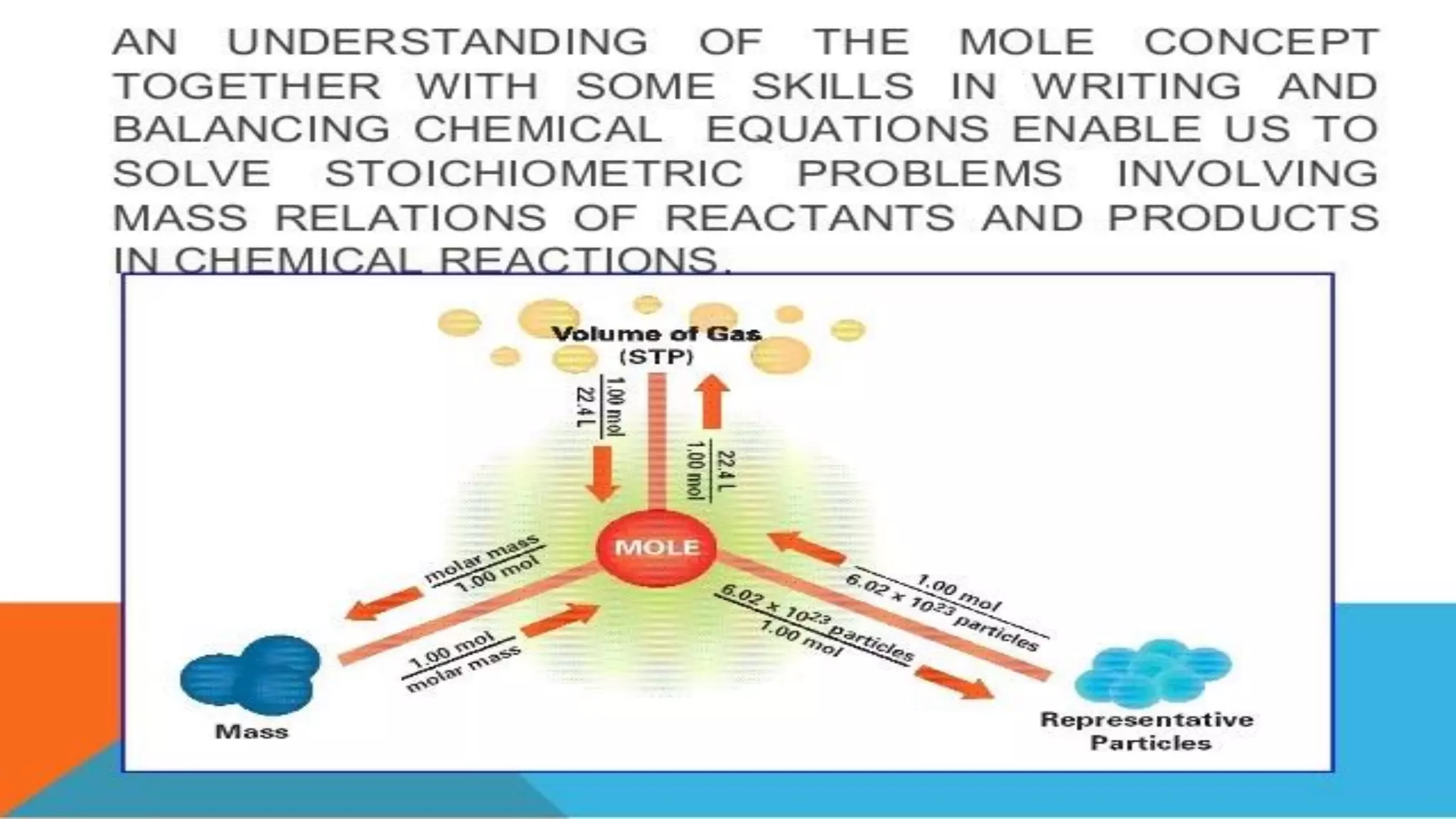 AN UNDERSTANDING OF THE MOLE CONCEPT TOGETHER WITH SOME SKILLS IN WRITING AND BALANCING CHEMICAL EQUATIONS ENABLE US TO SOLVE STOICHIOMETRIC PROBLEMS INVOLVING MASS RELATIONS OF REACTANTS AND PRODUCTS IN CHEMICAL REACTIONS.

Volume of Gas (STP)

$\frac{1.00 \text{ mol}}{22.4 \text{ L}}$

$\frac{22.4 \text{ L}}{1.00 \text{ mol}}$

MOLE

$\frac{\text{molar mass}}{1.00 \text{ mol}}$

$\frac{1.00 \text{ mol}}{\text{molar mass}}$

$\frac{1.00 \text{ mol}}{6.02 \times 10^{23} \text{ particles}}$

$\frac{6.02 \times 10^{23} \text{ particles}}{1.00 \text{ mol}}$

Mass

Representative Particles